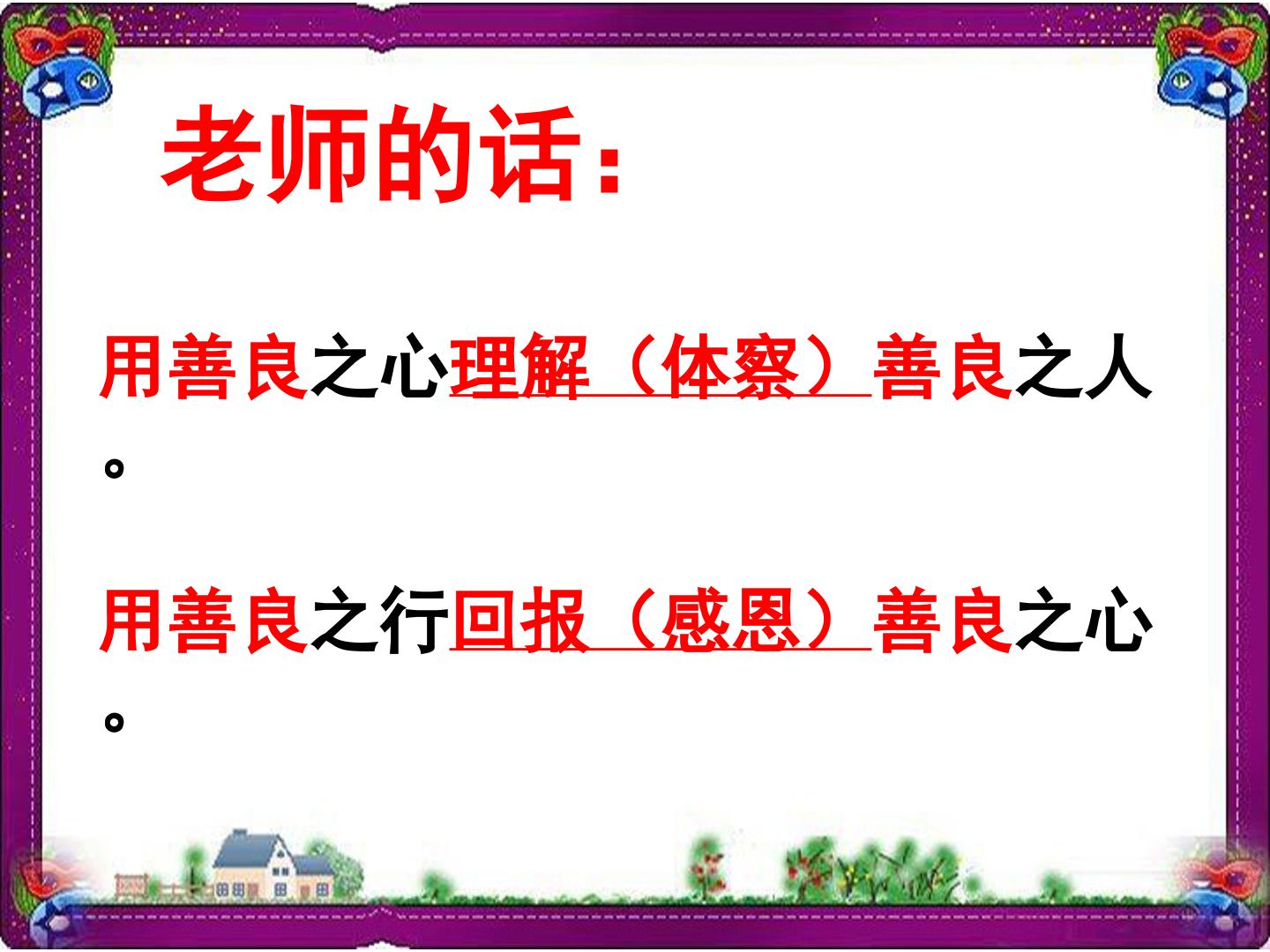 老师的话：

用善良之心理解（体察）善良之人。

用善良之行回报（感恩）善良之心。